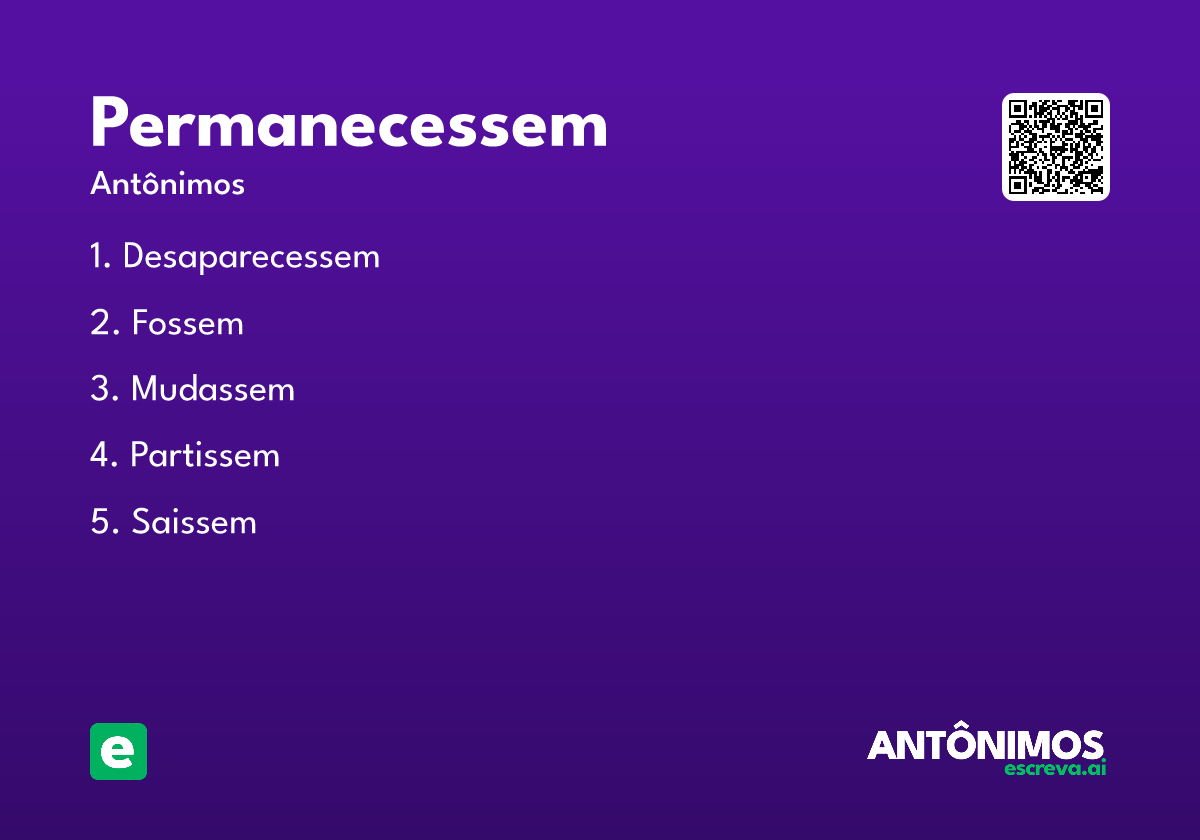 Permanecessem

Antônimos

1. Desaparecessem
2. Fossem
3. Mudassem
4. Partissem
5. Saissem

e

ANTÔNIMOS
escreva.ai